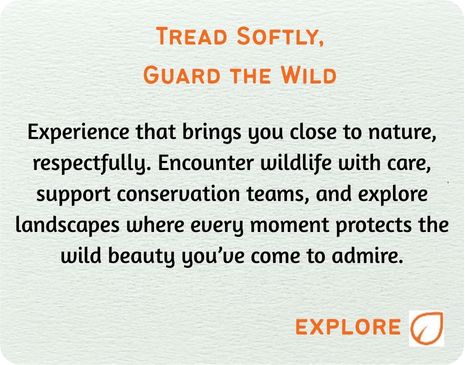 TREAD SOFTLY,
GUARD THE WILD

Experience that brings you close to nature, respectfully. Encounter wildlife with care, support conservation teams, and explore landscapes where every moment protects the wild beauty you've come to admire.

EXPLORE